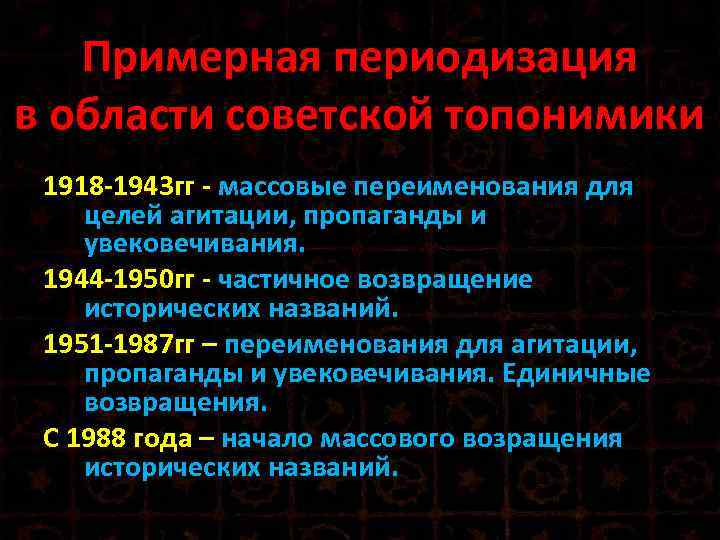 Примерная периодизация в области советской топонимики

1918-1943гг - массовые переименования для целей агитации, пропаганды и увековечивания.

1944-1950гг - частичное возвращение исторических названий.

1951-1987гг – переименования для агитации, пропаганды и увековечивания. Единичные возвращения.

С 1988 года – начало массового возращения исторических названий.